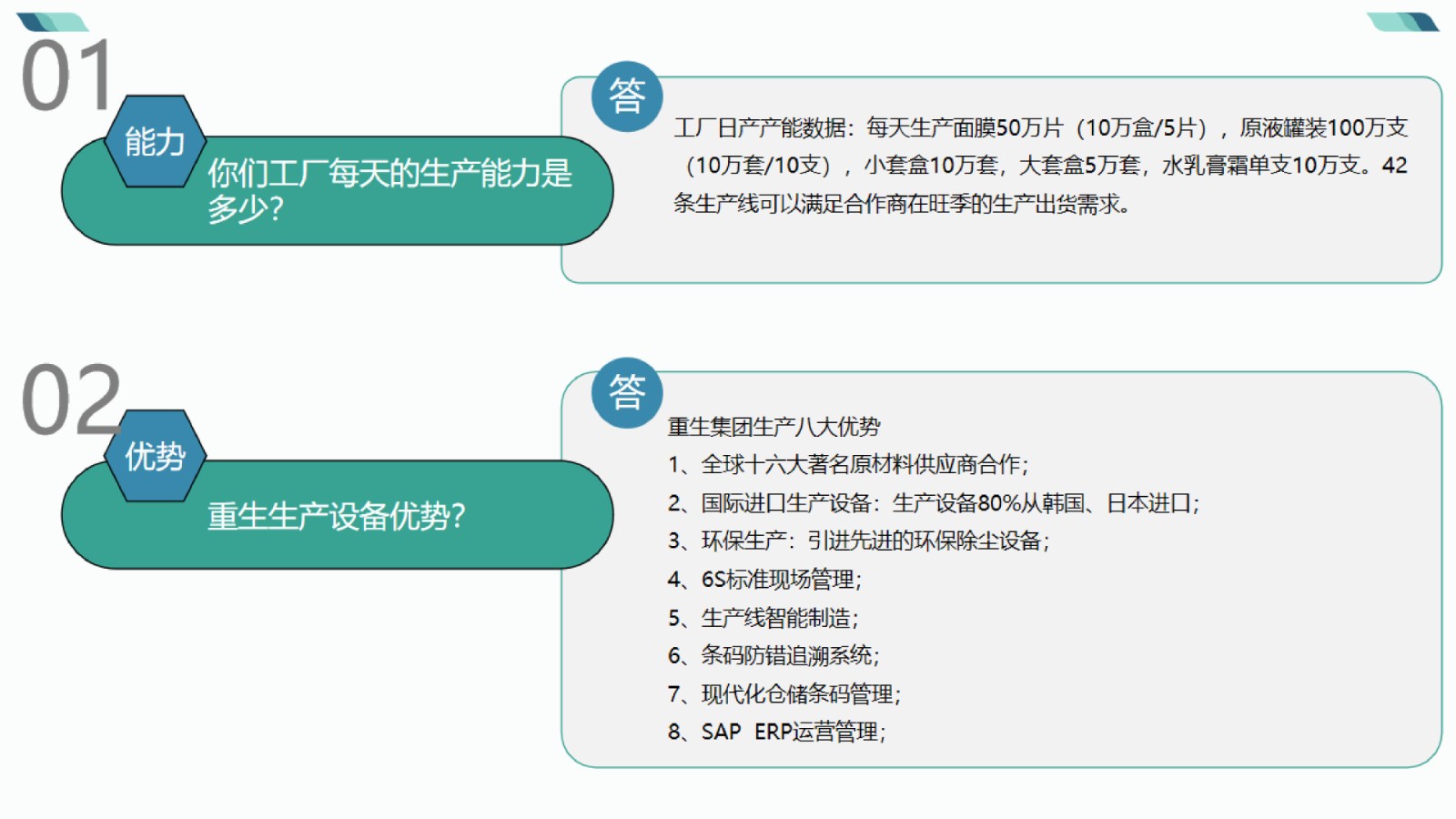 01

能力

你们工厂每天的生产能力是多少?

答

工厂日产产能数据：每天生产面膜50万片（10万盒/5片），原液罐装100万支（10万套/10支），小套盒10万套，大套盒5万套，水乳膏霜单支10万支。42条生产线可以满足合作商在旺季的生产出货需求。

02

优势

重生生产设备优势?

答

重生集团生产八大优势
1、全球十六大著名原材料供应商合作;
2、国际进口生产设备：生产设备80%从韩国、日本进口;
3、环保生产：引进先进的环保除尘设备;
4、6S标准现场管理;
5、生产线智能制造;
6、条码防错追溯系统;
7、现代化仓储条码管理;
8、SAP ERP运营管理;